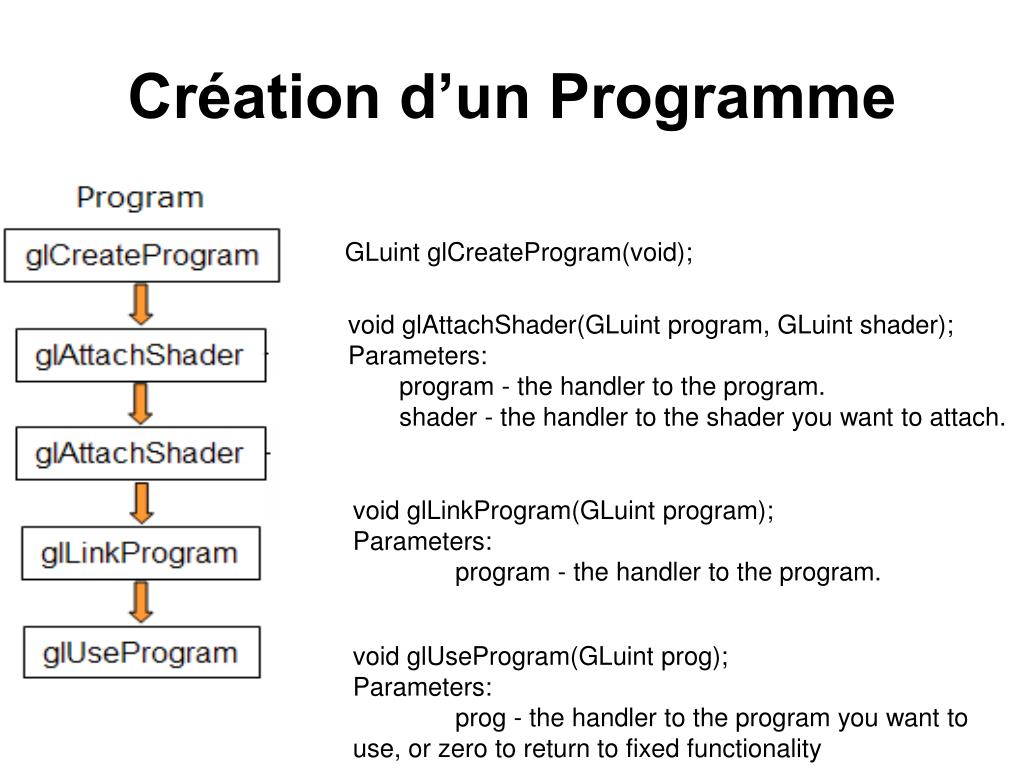 Création d’un Programme

Program

glCreateProgram

glAttachShader

glAttachShader

glLinkProgram

glUseProgram

GLuint glCreateProgram(void);

void glAttachShader(GLuint program, GLuint shader);
Parameters:
program - the handler to the program.
shader - the handler to the shader you want to attach.

void glLinkProgram(GLuint program);
Parameters:
program - the handler to the program.

void glUseProgram(GLuint prog);
Parameters:
prog - the handler to the program you want to use, or zero to return to fixed functionality